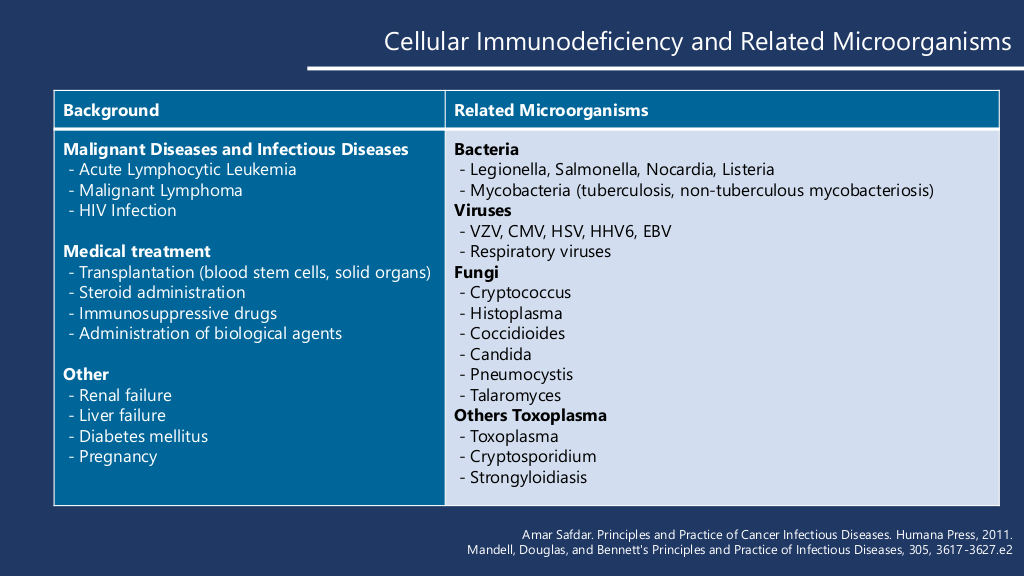 Cellular Immunodeficiency and Related Microorganisms

| Background | Related Microorganisms |
|---|---|
| **Malignant Diseases and Infectious Diseases**<br>- Acute Lymphocytic Leukemia<br>- Malignant Lymphoma<br>- HIV Infection<br><br>**Medical treatment**<br>- Transplantation (blood stem cells, solid organs)<br>- Steroid administration<br>- Immunosuppressive drugs<br>- Administration of biological agents<br><br>**Other**<br>- Renal failure<br>- Liver failure<br>- Diabetes mellitus<br>- Pregnancy | **Bacteria**<br>- Legionella, Salmonella, Nocardia, Listeria<br>- Mycobacteria (tuberculosis, non-tuberculous mycobacteriosis)<br>**Viruses**<br>- VZV, CMV, HSV, HHV6, EBV<br>- Respiratory viruses<br>**Fungi**<br>- Cryptococcus<br>- Histoplasma<br>- Coccidioides<br>- Candida<br>- Pneumocystis<br>- Talaromyces<br>**Others Toxoplasma**<br>- Toxoplasma<br>- Cryptosporidium<br>- Strongyloidiasis |

Amar Safdar. Principles and Practice of Cancer Infectious Diseases. Humana Press, 2011.
Mandell, Douglas, and Bennett's Principles and Practice of Infectious Diseases, 305, 3617-3627.e2